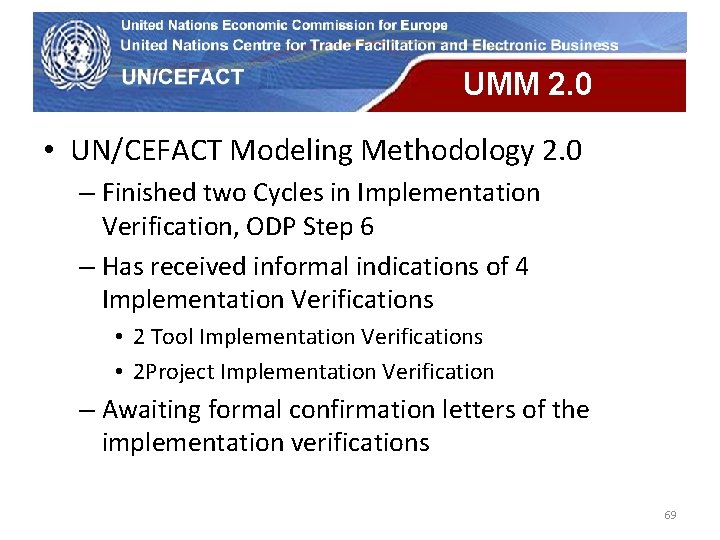 United Nations Economic Commission for Europe
United Nations Centre for Trade Facilitation and Electronic Business
UN/CEFACT

UMM 2.0

• UN/CEFACT Modeling Methodology 2.0
– Finished two Cycles in Implementation Verification, ODP Step 6
– Has received informal indications of 4 Implementation Verifications
• 2 Tool Implementation Verifications
• 2Project Implementation Verification
– Awaiting formal confirmation letters of the implementation verifications

69